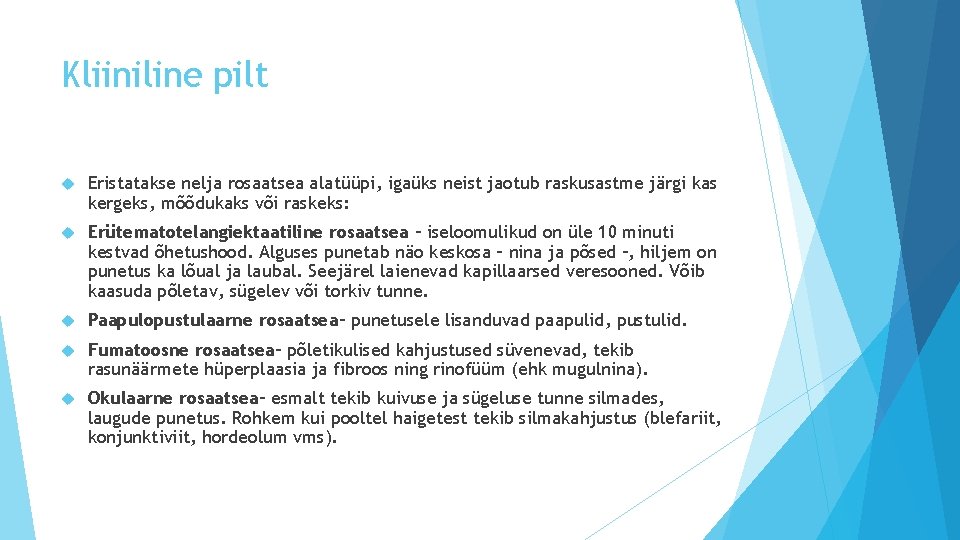 Kliiniline pilt

Eristatakse nelja rosaatsea alatüüpi, igaüks neist jaotub raskusastme järgi kas kergeks, mõõdukaks või raskeks:

Erütematotelangiektaatiline rosaatsea – iseloomulikud on üle 10 minuti kestvad õhetushood. Alguses punetab näo keskosa – nina ja põsed –, hiljem on punetus ka lõual ja laubal. Seejärel laienevad kapillaarsed veresooned. Võib kaasuda põletav, sügelev või torkiv tunne.

Paapulopustulaarne rosaatsea– punetusele lisanduvad paapulid, pustulid.

Fumatoosne rosaatsea– põletikulised kahjustused süvenevad, tekib rasunäärmete hüperplaasia ja fibroos ning rinofüüm (ehk mugulnina).

Okulaarne rosaatsea– esmalt tekib kuivuse ja sügeluse tunne silmades, laugude punetus. Rohkem kui pooltel haigetest tekib silmakahjustus (blefariit, konjunktiviit, hordeolum vms).